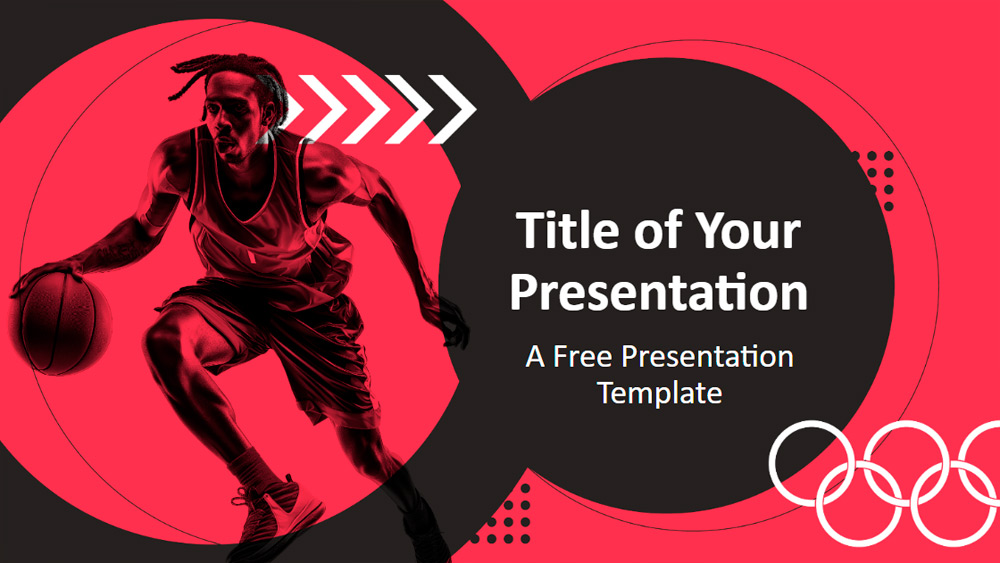 Title of Your Presentation

A Free Presentation Template